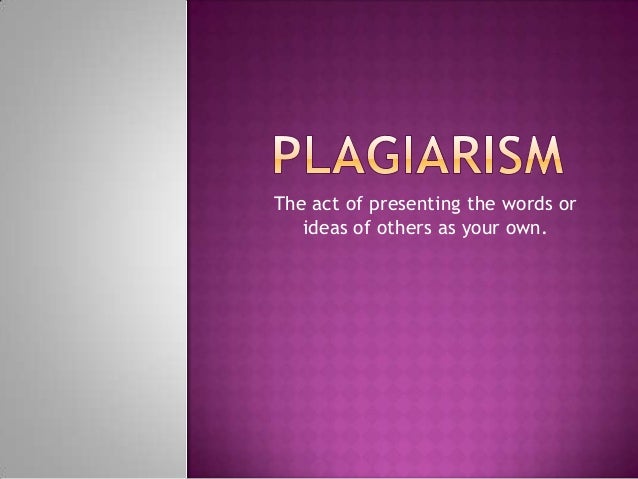 PLAGIARISM

The act of presenting the words or ideas of others as your own.